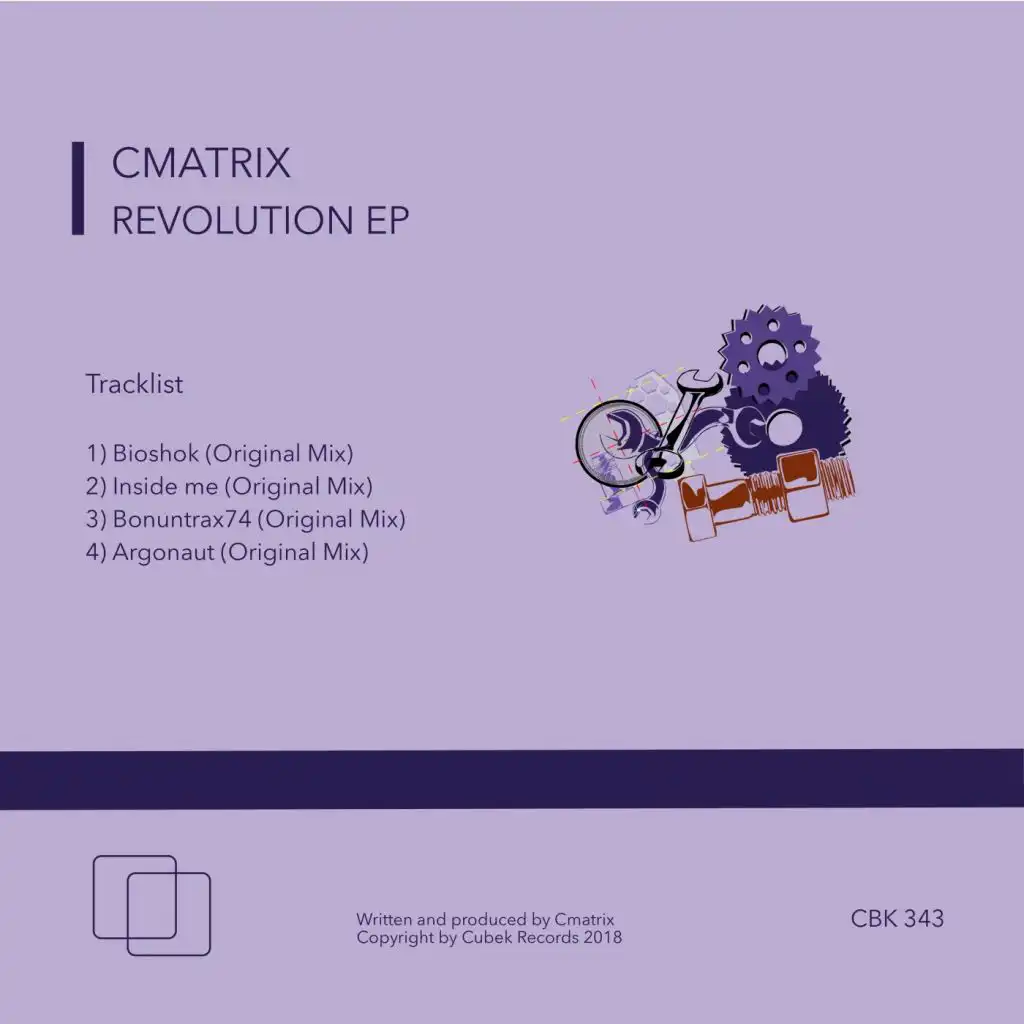 CMATRIX
REVOLUTION EP

Tracklist

1) Bioshok (Original Mix)
2) Inside me (Original Mix)
3) Bonuntrax74 (Original Mix)
4) Argonaut (Original Mix)

Written and produced by Cmatrix
Copyright by Cubek Records 2018

CBK 343